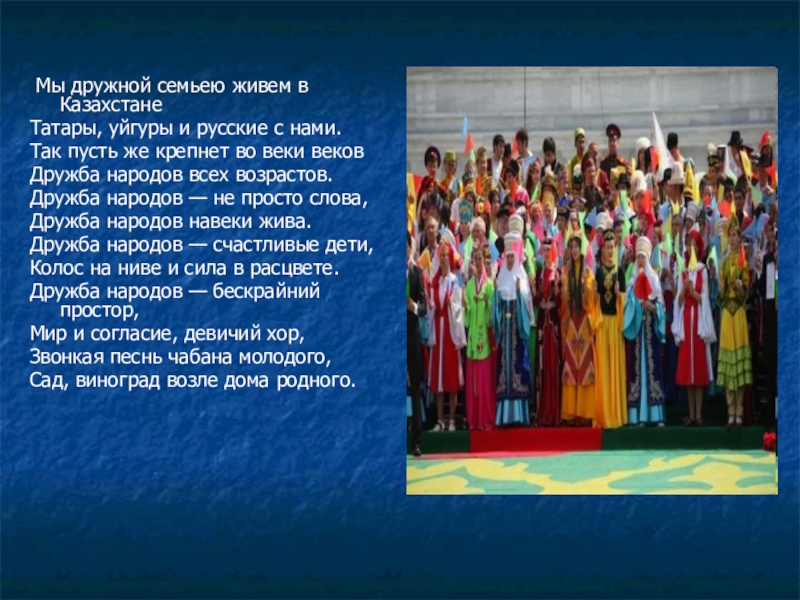 Мы дружной семьею живем в Казахстане
Татары, уйгуры и русские с нами.
Так пусть же крепнет во веки веков
Дружба народов всех возрастов.
Дружба народов — не просто слова,
Дружба народов навеки жива.
Дружба народов — счастливые дети,
Колос на ниве и сила в расцвете.
Дружба народов — бескрайний простор,
Мир и согласие, девичий хор,
Звонкая песнь чабана молодого,
Сад, виноград возле дома родного.